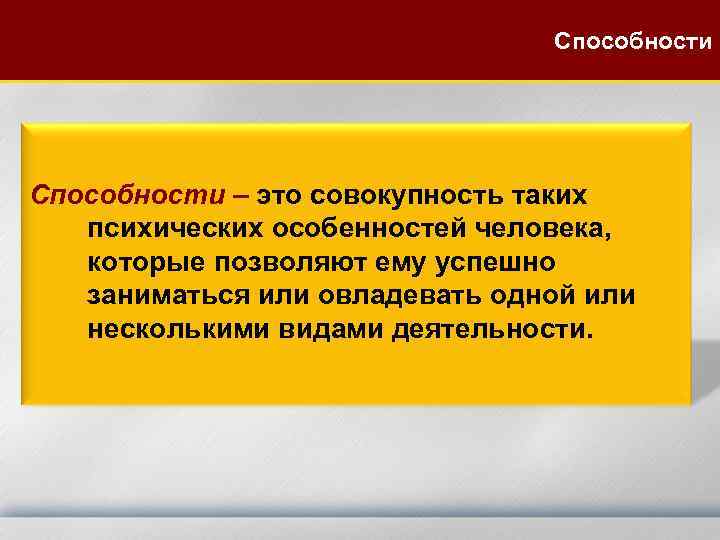 Способности

Способности – это совокупность таких психических особенностей человека, которые позволяют ему успешно заниматься или овладевать одной или несколькими видами деятельности.